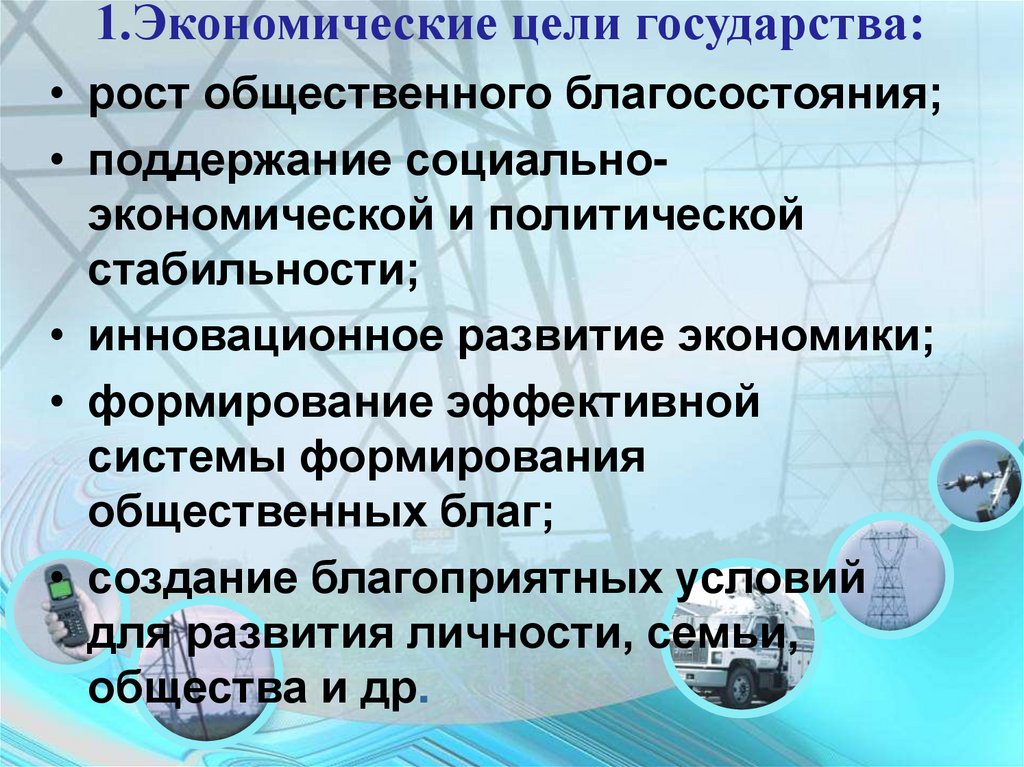 1.Экономические цели государства:

• рост общественного благосостояния;

• поддержание социально-экономической и политической стабильности;

• инновационное развитие экономики;

• формирование эффективной системы формирования общественных благ;

• создание благоприятных условий для развития личности, семьи, общества и др.